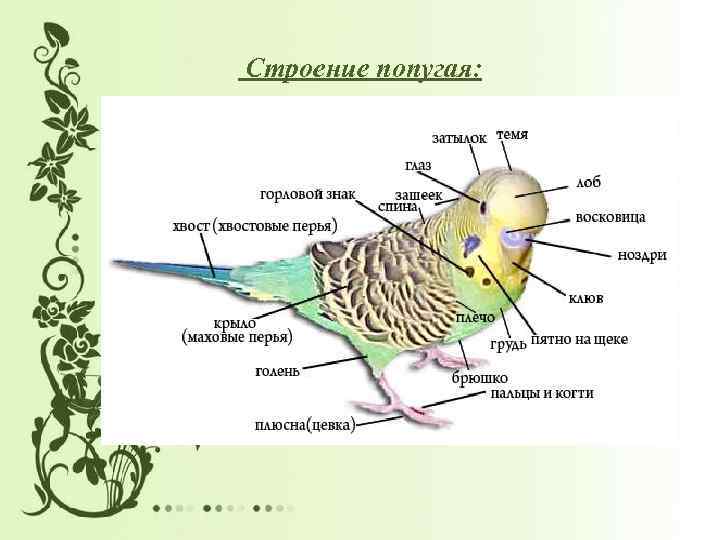 Строение попугая:

затылок
темя
глаз
лоб
горловой знак
зашеек
спина
восковица
хвост (хвостовые перья)
ноздри
клюв
крыло (маховые перья)
плечо
грудь
пятно на щеке
голень
брюшко
пальцы и когти
плюсна(цевка)